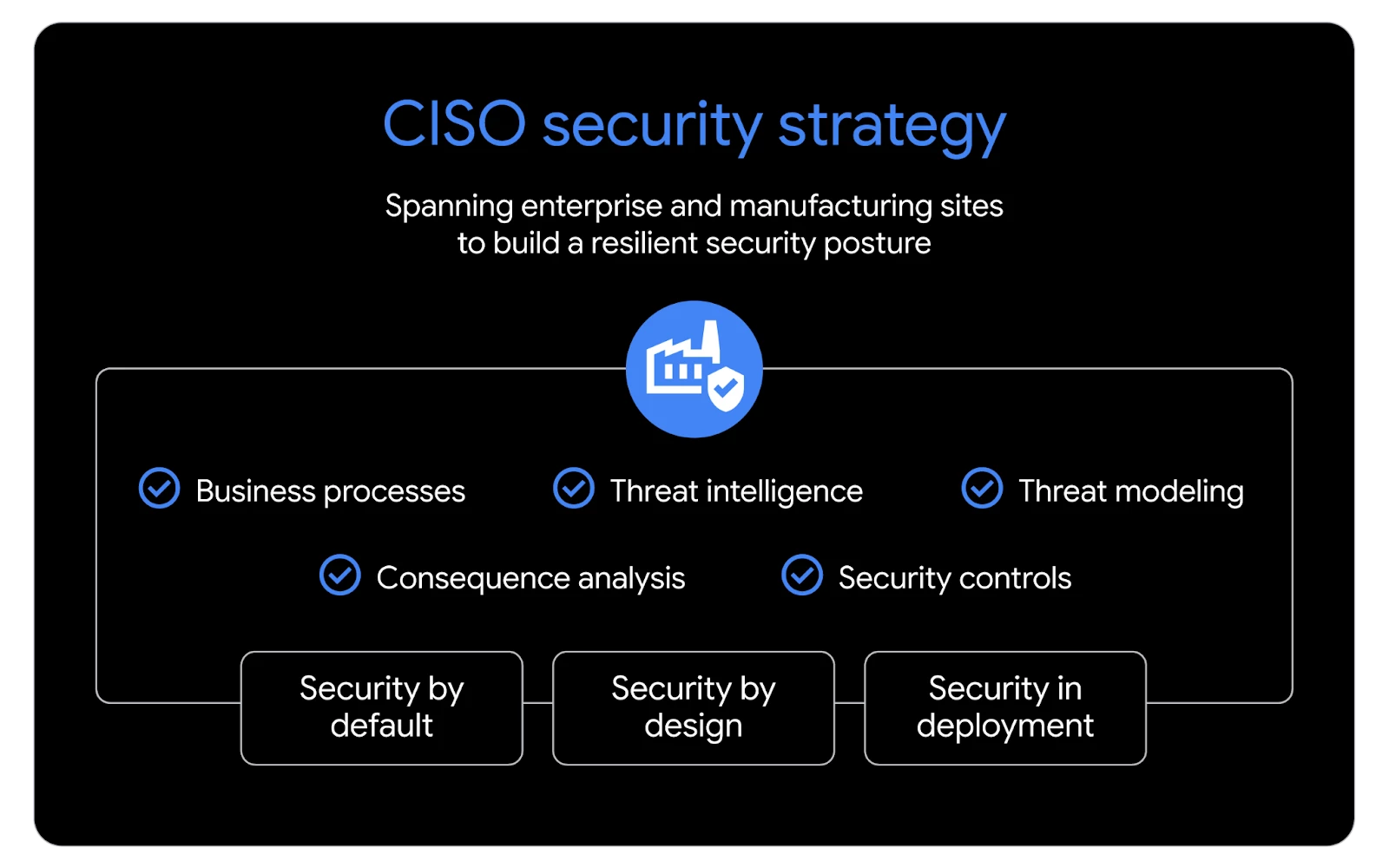 CISO security strategy

Spanning enterprise and manufacturing sites to build a resilient security posture

Business processes

Threat intelligence

Threat modeling

Consequence analysis

Security controls

Security by default

Security by design

Security in deployment